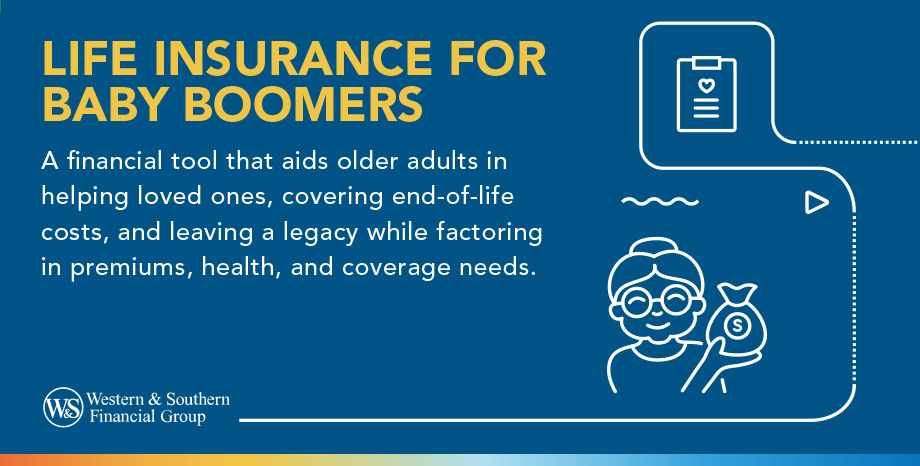 LIFE INSURANCE FOR BABY BOOMERS

A financial tool that aids older adults in helping loved ones, covering end-of-life costs, and leaving a legacy while factoring in premiums, health, and coverage needs.

$

W&S Western & Southern Financial Group